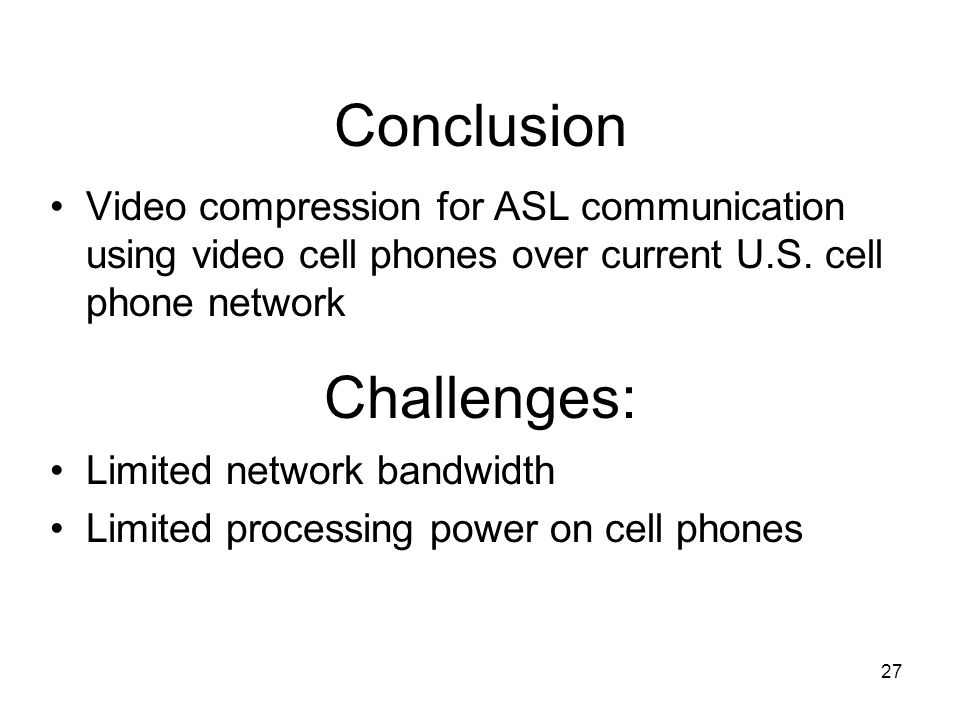 Conclusion

• Video compression for ASL communication using video cell phones over current U.S. cell phone network

Challenges:

• Limited network bandwidth
• Limited processing power on cell phones

27